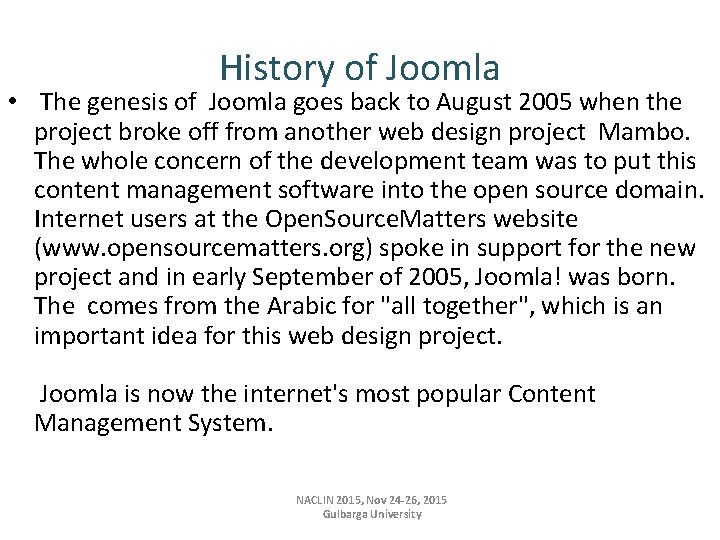 History of Joomla

• The genesis of Joomla goes back to August 2005 when the project broke off from another web design project Mambo. The whole concern of the development team was to put this content management software into the open source domain. Internet users at the OpenSourceMatters website (www.opensourcematters.org) spoke in support for the new project and in early September of 2005, Joomla! was born. The comes from the Arabic for "all together", which is an important idea for this web design project.

Joomla is now the internet's most popular Content Management System.

NACLIN 2015, Nov 24-26, 2015
Gulbarga University